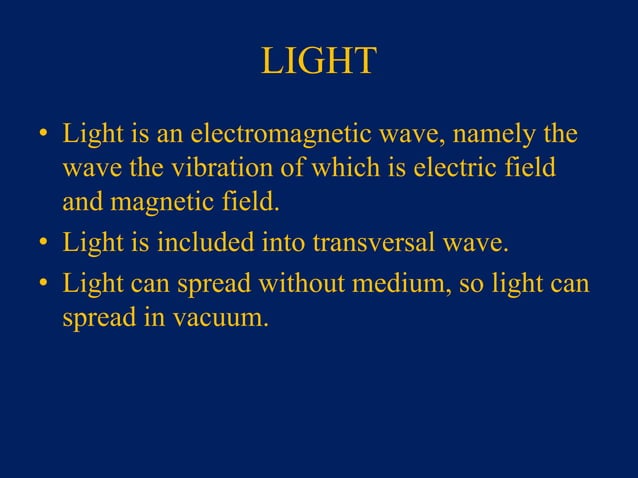 LIGHT

• Light is an electromagnetic wave, namely the wave the vibration of which is electric field and magnetic field.
• Light is included into transversal wave.
• Light can spread without medium, so light can spread in vacuum.